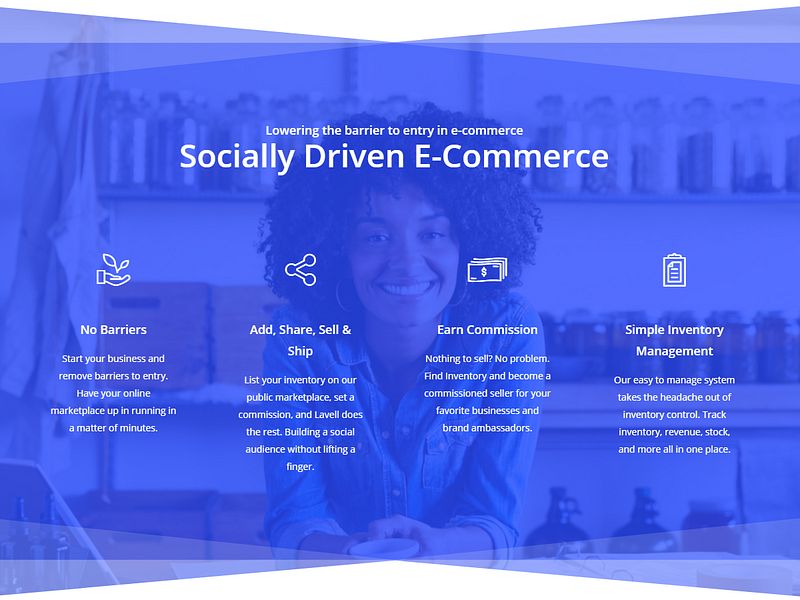 Lowering the barrier to entry in e-commerce

Socially Driven E-Commerce

No Barriers

Start your business and remove barriers to entry. Have your online marketplace up in running in a matter of minutes.

Add, Share, Sell & Ship

List your inventory on our public marketplace, set a commission, and Lavell does the rest. Building a social audience without lifting a finger.

Earn Commission

Nothing to sell? No problem. Find Inventory and become a commissioned seller for your favorite businesses and brand ambassadors.

Simple Inventory Management

Our easy to manage system takes the headache out of inventory control. Track inventory, revenue, stock, and more all in one place.